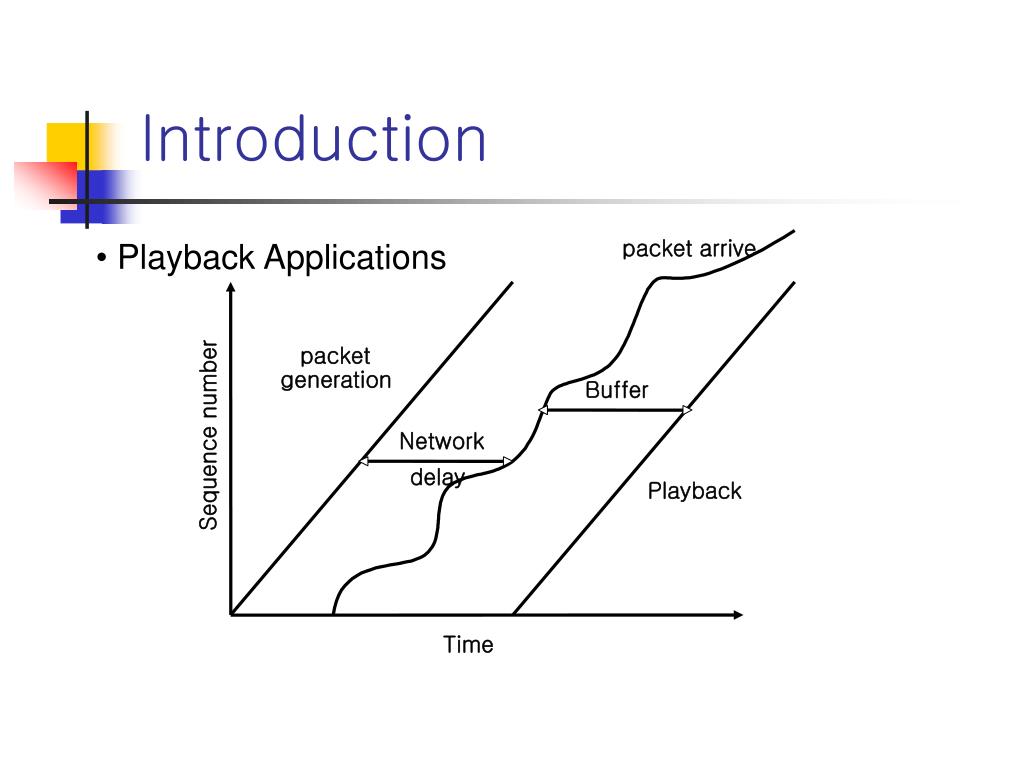 Introduction

• Playback Applications

packet arrive

Sequence number

packet generation

Buffer

Network delay

Playback

Time